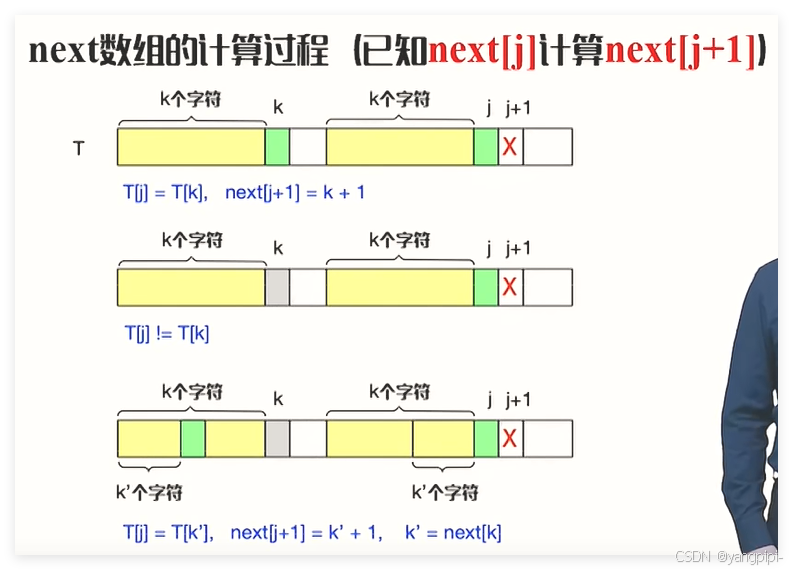 next数组的计算过程（已知next[j]计算next[j+1]）

k个字符 k k个字符 j j+1

T X

T[j] = T[k], next[j+1] = k + 1

k个字符 k k个字符 j j+1

X

T[j] != T[k]

k个字符 k k个字符 j j+1

X

k'个字符 k'个字符

T[j] = T[k'], next[j+1] = k' + 1, k' = next[k]

CSDN @yangpipi-